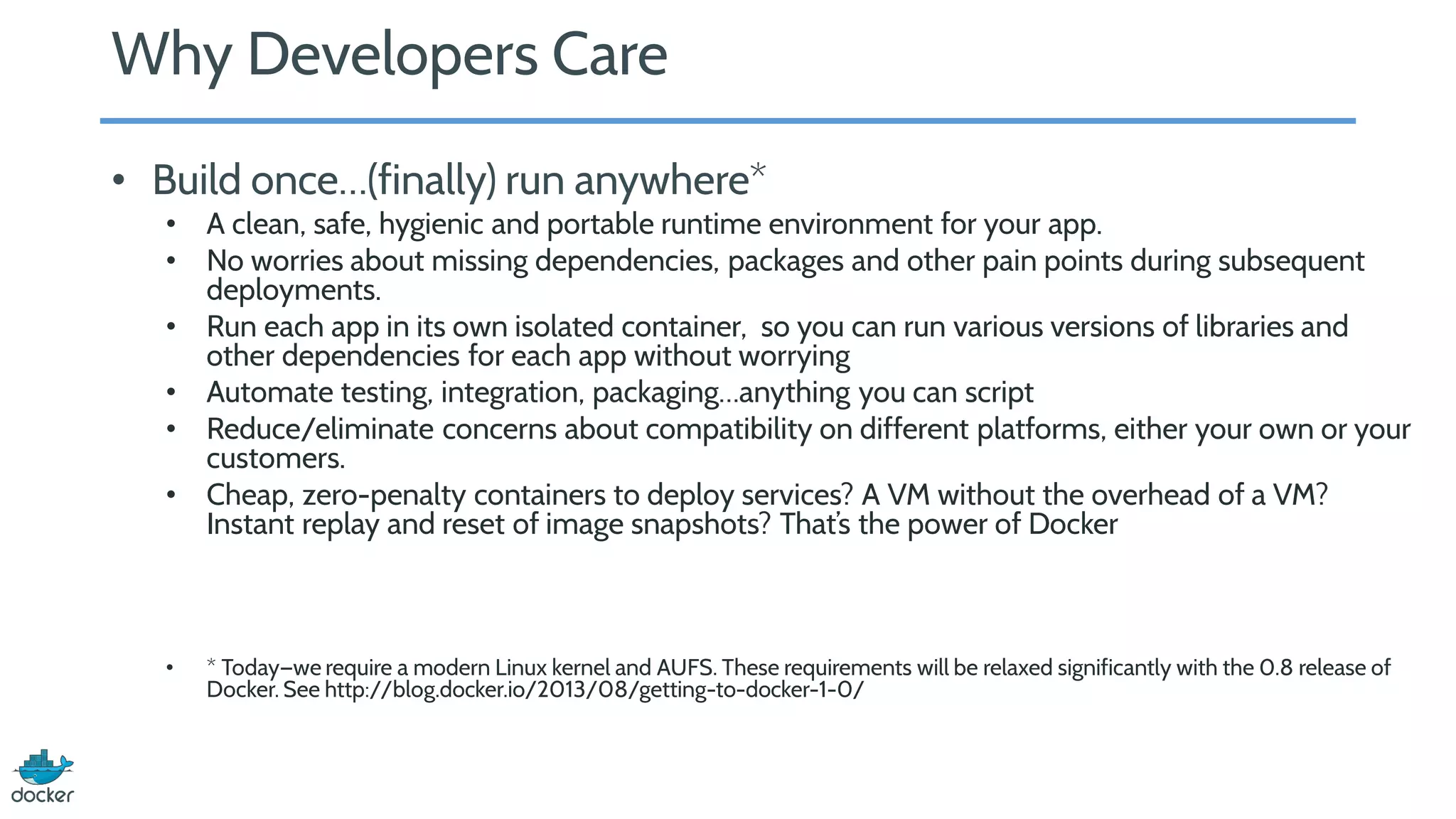 Why Developers Care

• Build once…(finally) run anywhere*
  • A clean, safe, hygienic and portable runtime environment for your app.
  • No worries about missing dependencies, packages and other pain points during subsequent deployments.
  • Run each app in its own isolated container, so you can run various versions of libraries and other dependencies for each app without worrying
  • Automate testing, integration, packaging…anything you can script
  • Reduce/eliminate concerns about compatibility on different platforms, either your own or your customers.
  • Cheap, zero-penalty containers to deploy services? A VM without the overhead of a VM? Instant replay and reset of image snapshots? That's the power of Docker

  • * Today–we require a modern Linux kernel and AUFS. These requirements will be relaxed significantly with the 0.8 release of Docker. See http://blog.docker.io/2013/08/getting-to-docker-1-0/

docker